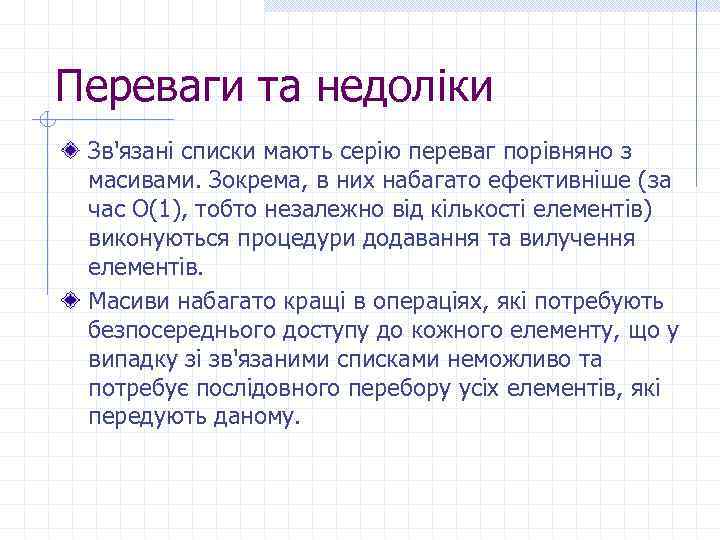 Переваги та недоліки

Зв'язані списки мають серію переваг порівняно з масивами. Зокрема, в них набагато ефективніше (за час O(1), тобто незалежно від кількості елементів) виконуються процедури додавання та вилучення елементів.

Масиви набагато кращі в операціях, які потребують безпосереднього доступу до кожного елементу, що у випадку зі зв'язаними списками неможливо та потребує послідовного перебору усіх елементів, які передують даному.